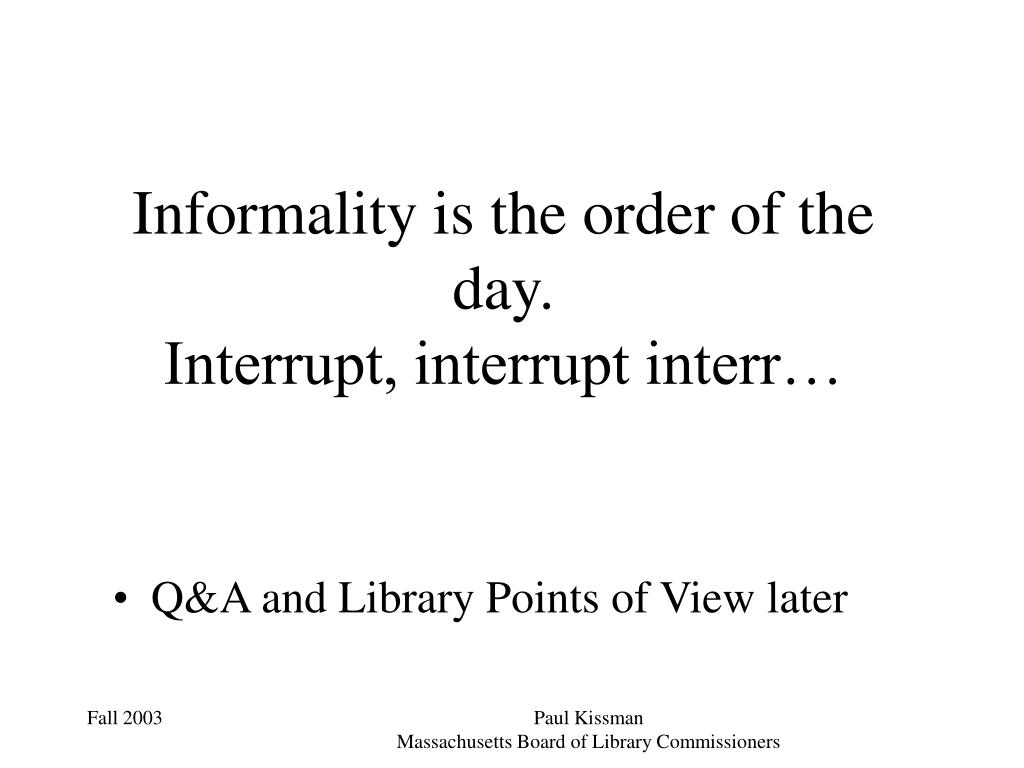 Informality is the order of the day.
Interrupt, interrupt interr…

• Q&A and Library Points of View later

Fall 2003

Paul Kissman
Massachusetts Board of Library Commissioners